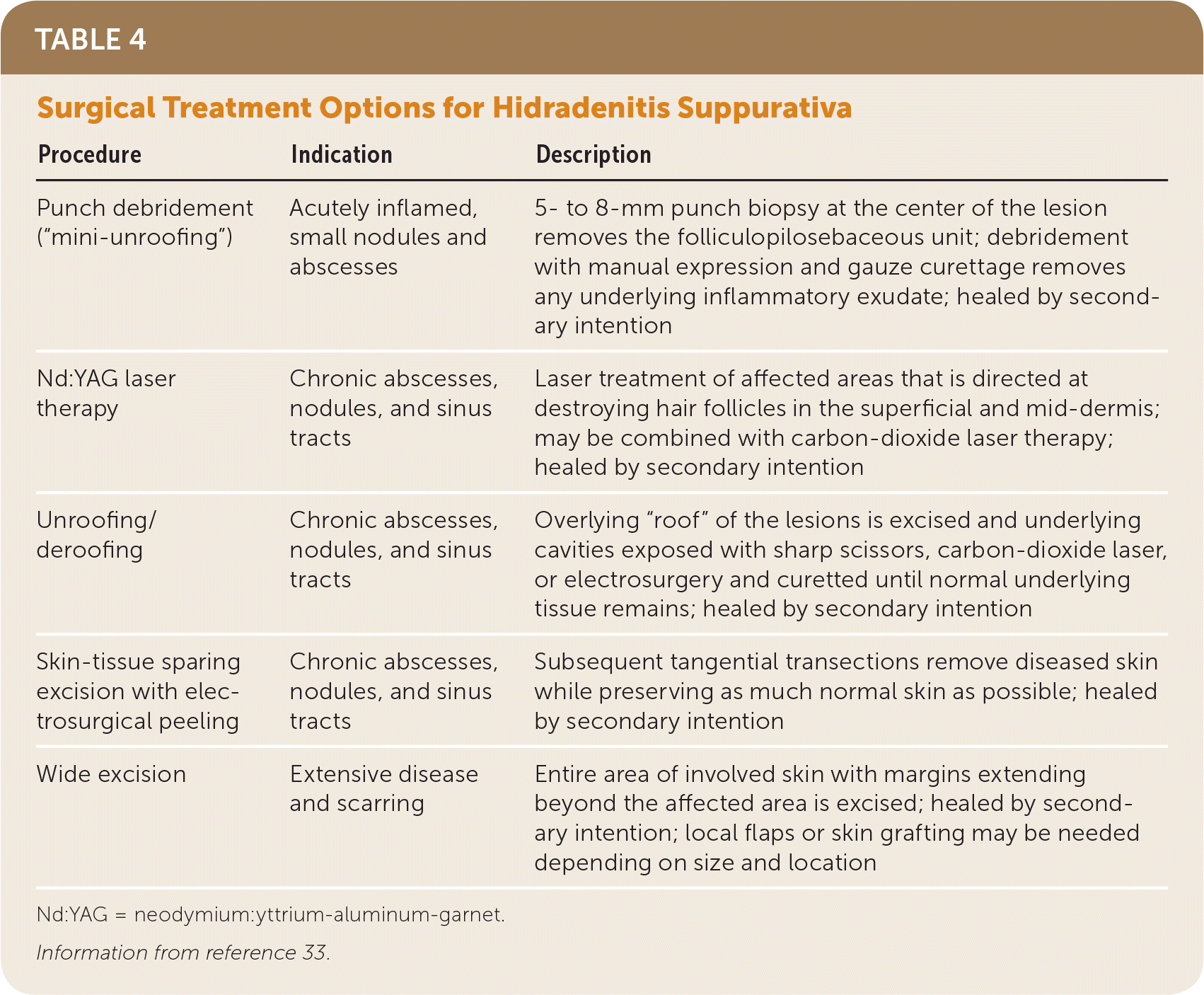 TABLE 4

Surgical Treatment Options for Hidradenitis Suppurativa

| Procedure | Indication | Description |
|---|---|---|
| Punch debridement ("mini-unroofing") | Acutely inflamed, small nodules and abscesses | 5- to 8-mm punch biopsy at the center of the lesion removes the folliculopilosebaceous unit; debridement with manual expression and gauze curettage removes any underlying inflammatory exudate; healed by secondary intention |
| Nd:YAG laser therapy | Chronic abscesses, nodules, and sinus tracts | Laser treatment of affected areas that is directed at destroying hair follicles in the superficial and mid-dermis; may be combined with carbon-dioxide laser therapy; healed by secondary intention |
| Unroofing/ deroofing | Chronic abscesses, nodules, and sinus tracts | Overlying "roof" of the lesions is excised and underlying cavities exposed with sharp scissors, carbon-dioxide laser, or electrosurgery and curetted until normal underlying tissue remains; healed by secondary intention |
| Skin-tissue sparing excision with electrosurgical peeling | Chronic abscesses, nodules, and sinus tracts | Subsequent tangential transections remove diseased skin while preserving as much normal skin as possible; healed by secondary intention |
| Wide excision | Extensive disease and scarring | Entire area of involved skin with margins extending beyond the affected area is excised; healed by secondary intention; local flaps or skin grafting may be needed depending on size and location |

Nd:YAG = neodymium:yttrium-aluminum-garnet.

Information from reference 33.